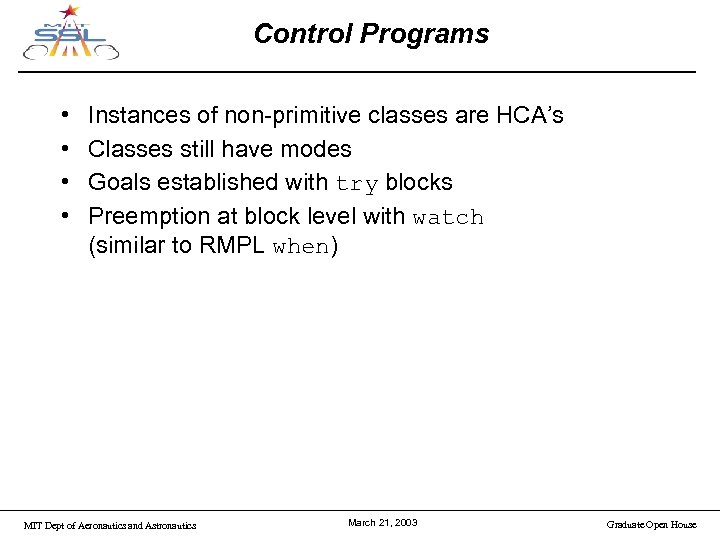 MIT SSL

Control Programs

• Instances of non-primitive classes are HCA's
• Classes still have modes
• Goals established with try blocks
• Preemption at block level with watch (similar to RMPL when)

MIT Dept of Aeronautics and Astronautics
March 21, 2003
Graduate Open House